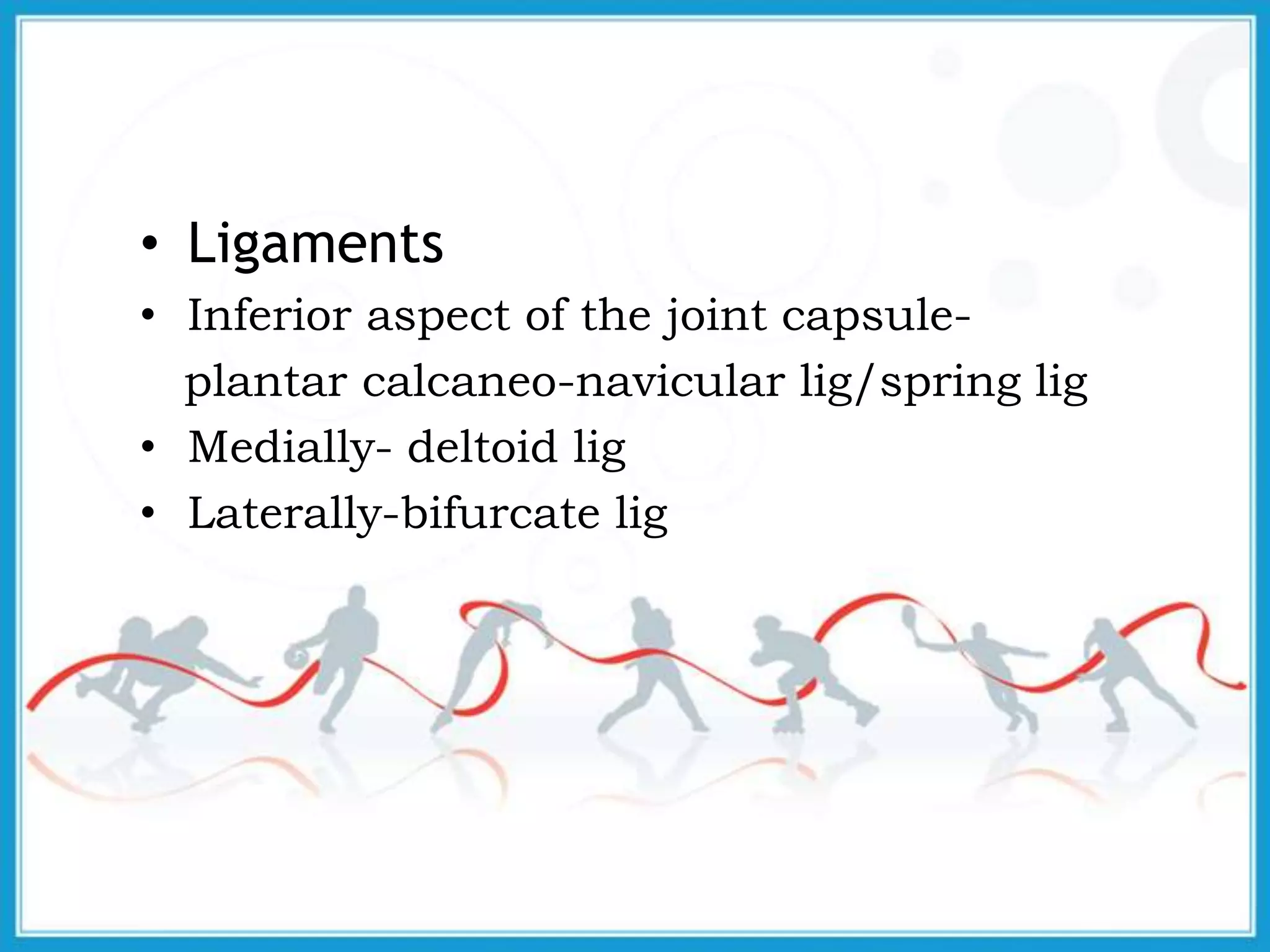 • Ligaments
• Inferior aspect of the joint capsule- plantar calcaneo-navicular lig/spring lig
• Medially- deltoid lig
• Laterally-bifurcate lig